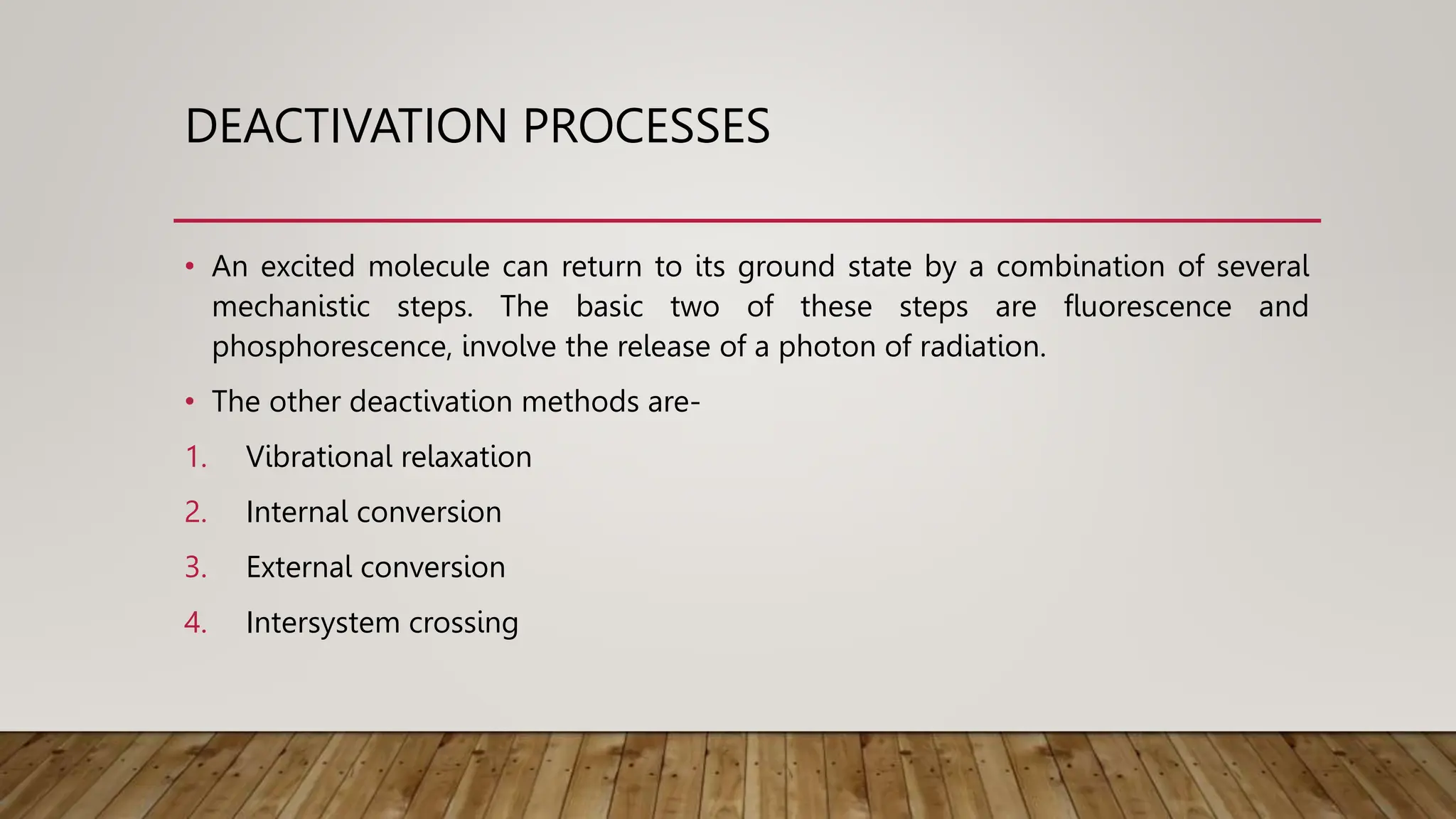 DEACTIVATION PROCESSES

• An excited molecule can return to its ground state by a combination of several mechanistic steps. The basic two of these steps are fluorescence and phosphorescence, involve the release of a photon of radiation.

• The other deactivation methods are-

1. Vibrational relaxation
2. Internal conversion
3. External conversion
4. Intersystem crossing